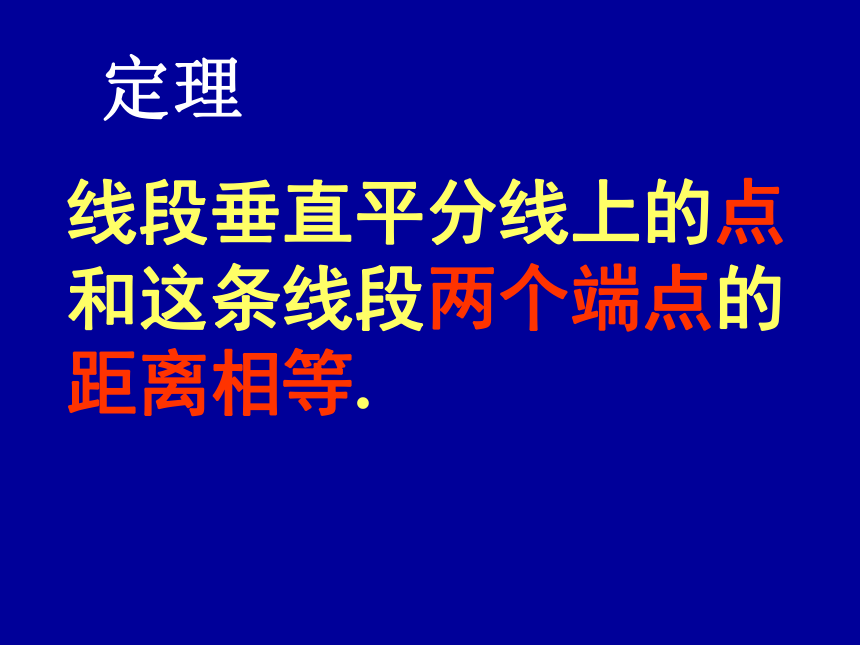 定理

线段垂直平分线上的点和这条线段两个端点的距离相等.